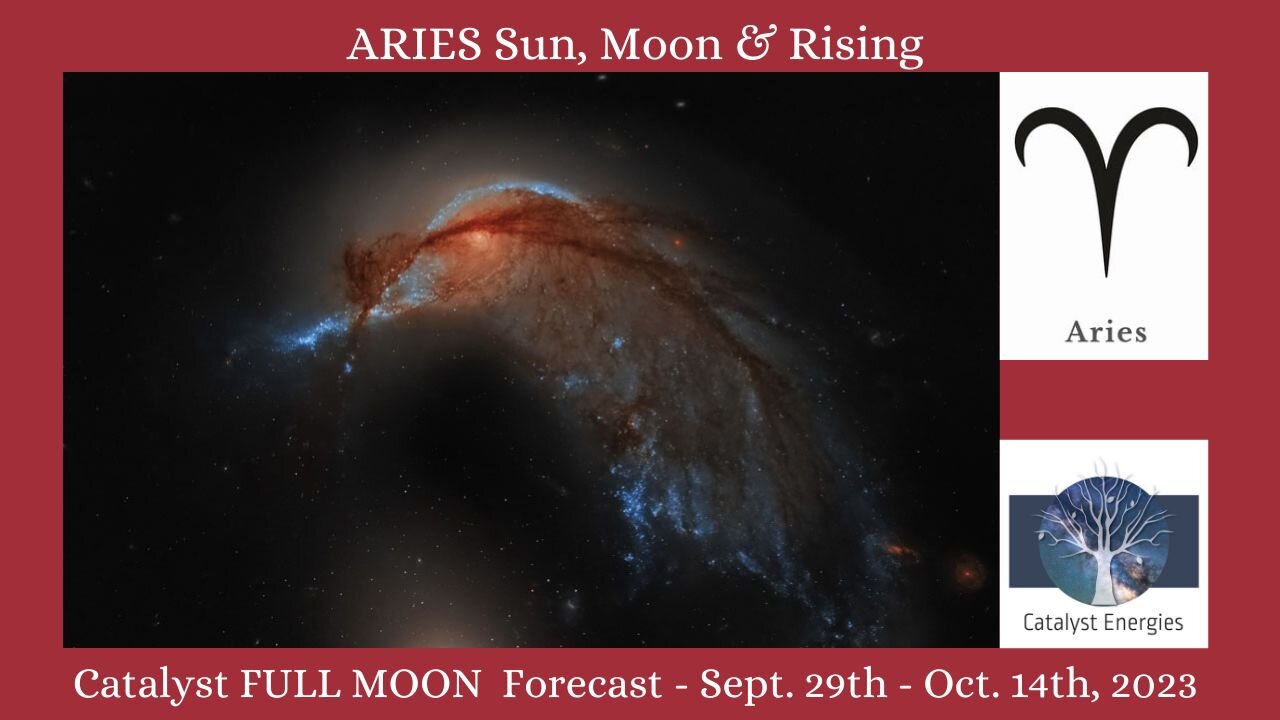 ARIES Sun, Moon & Rising

Aries

Catalyst Energies

Catalyst FULL MOON Forecast - Sept. 29th - Oct. 14th, 2023